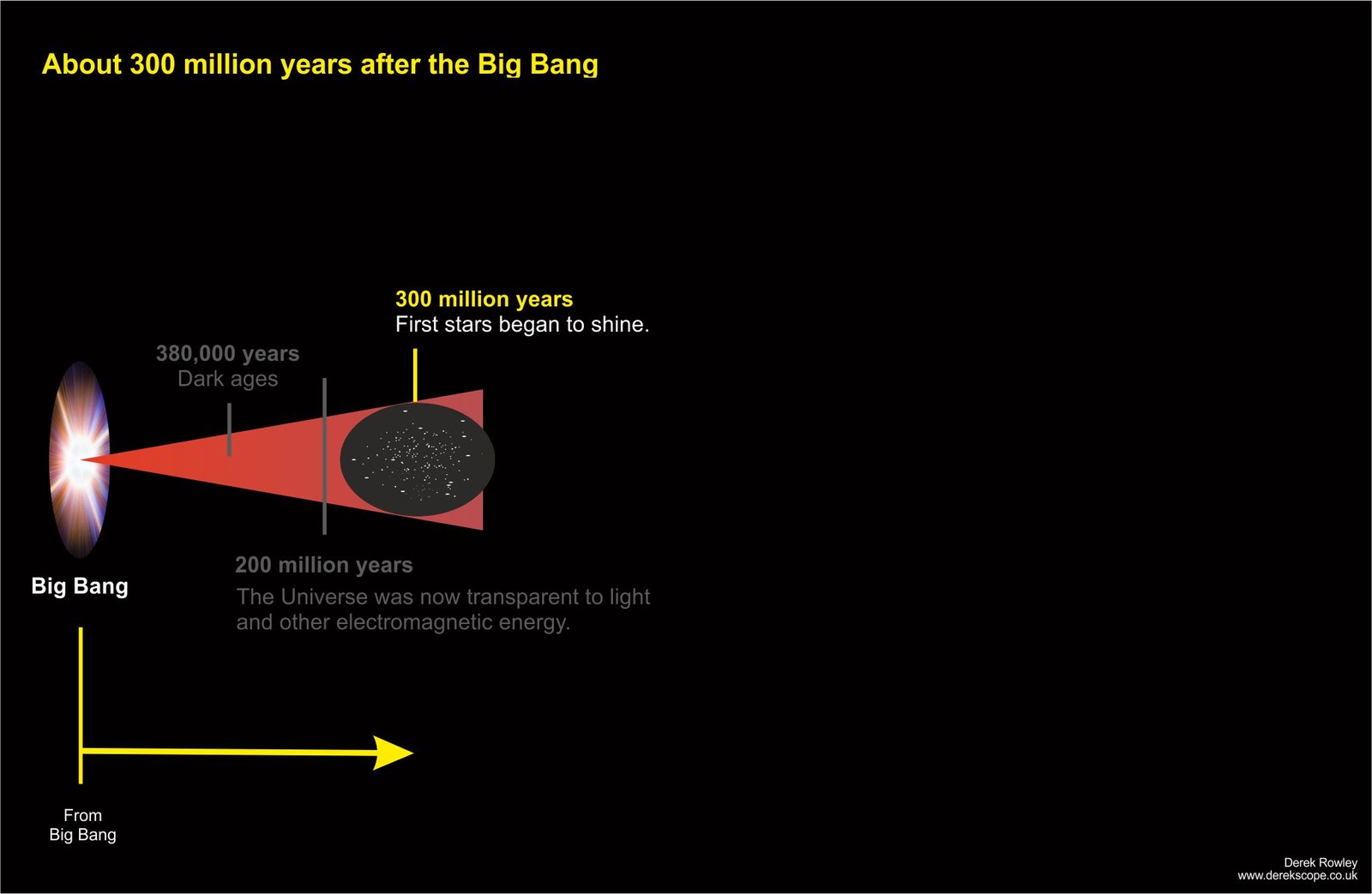 About 300 million years after the Big Bang

300 million years
First stars began to shine.

380,000 years
Dark ages

Big Bang

200 million years
The Universe was now transparent to light and other electromagnetic energy.

From
Big Bang

Derek Rowley
www.derekscope.co.uk